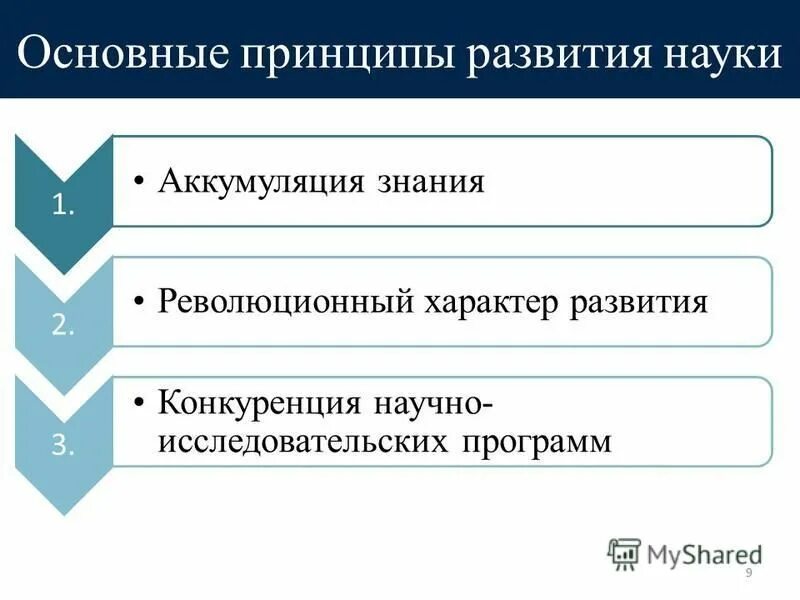 Основные принципы развития науки

1.

• Аккумуляция знания

2.

• Революционный характер развития

3.

• Конкуренция научно-исследовательских программ

MyShared

9